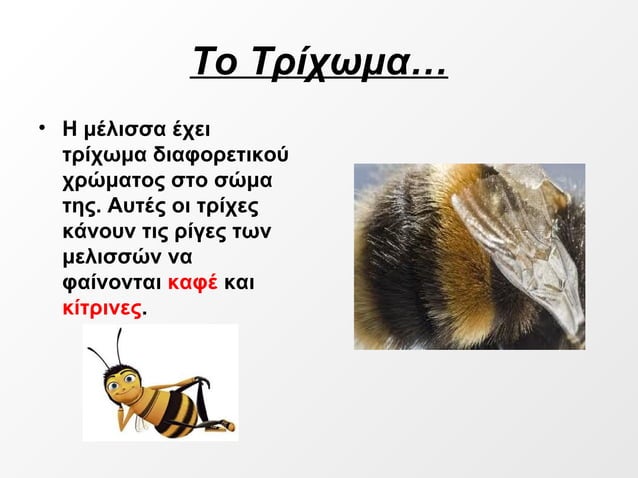 Το Τρίχωμα…

• Η μέλισσα έχει τρίχωμα διαφορετικού χρώματος στο σώμα της. Αυτές οι τρίχες κάνουν τις ρίγες των μελισσών να φαίνονται καφέ και κίτρινες.